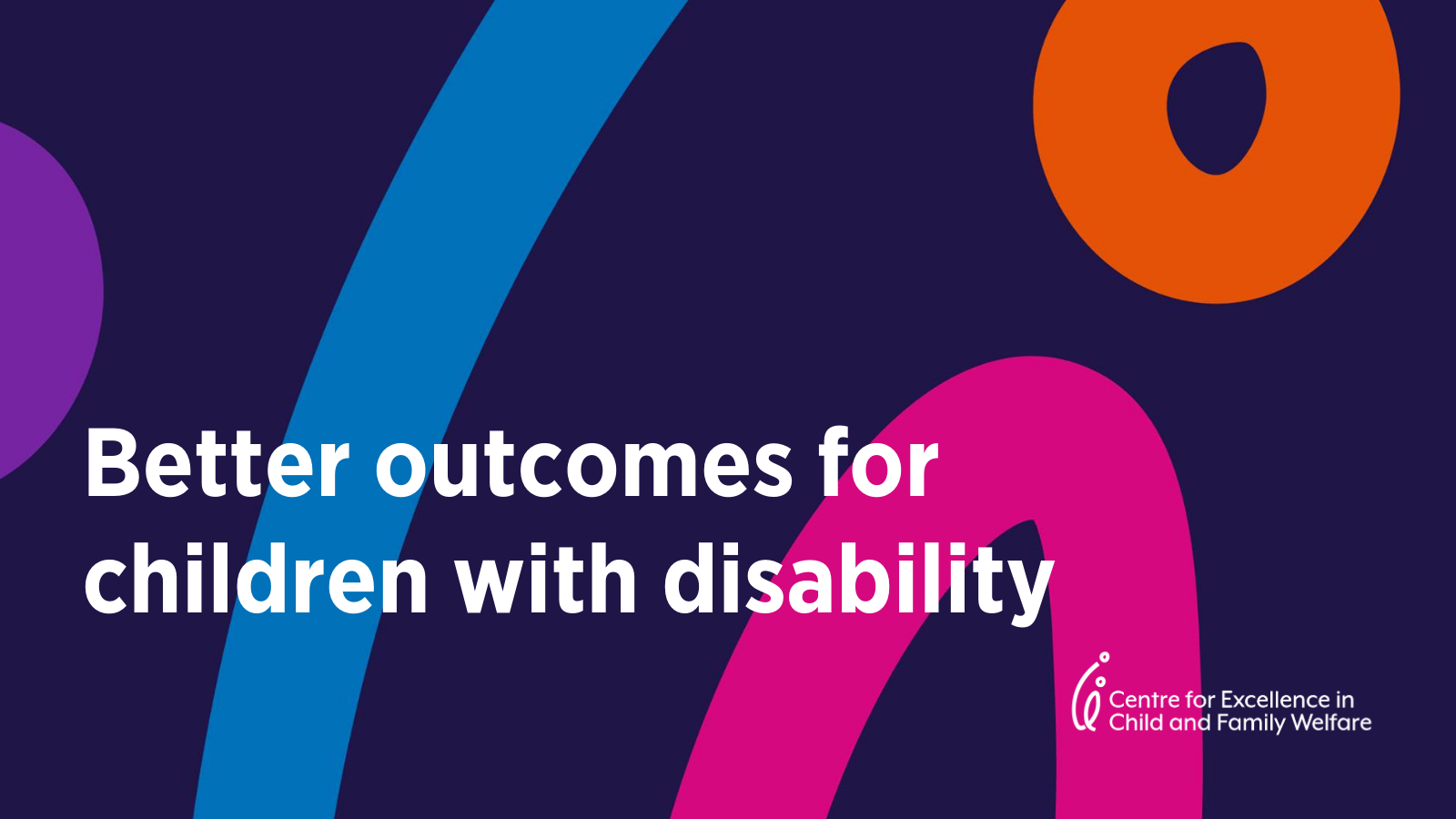 Better outcomes for children with disability

Centre for Excellence in Child and Family Welfare